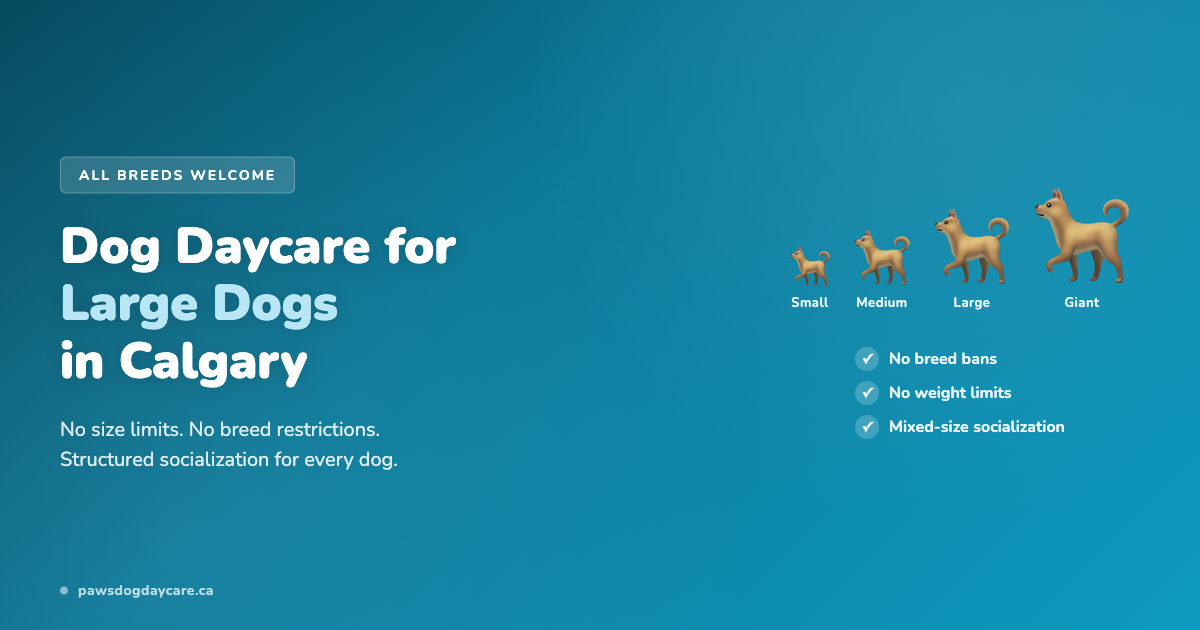 ALL BREEDS WELCOME

Dog Daycare for Large Dogs in Calgary

No size limits. No breed restrictions. Structured socialization for every dog.

Small Medium Large Giant

✓ No breed bans
✓ No weight limits
✓ Mixed-size socialization

pawsdogdaycare.ca